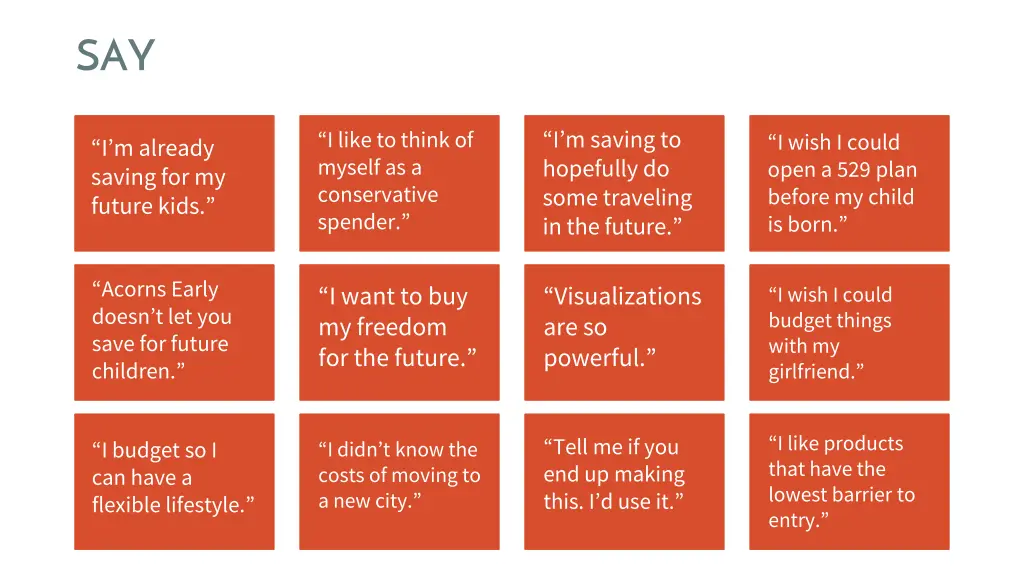 SAY

“I’m already saving for my future kids.”

“I like to think of myself as a conservative spender.”

“I’m saving to hopefully do some traveling in the future.”

“I wish I could open a 529 plan before my child is born.”

“Acorns Early doesn’t let you save for future children.”

“I want to buy my freedom for the future.”

“Visualizations are so powerful.”

“I wish I could budget things with my girlfriend.”

“I budget so I can have a flexible lifestyle.”

“I didn’t know the costs of moving to a new city.”

“Tell me if you end up making this. I’d use it.”

“I like products that have the lowest barrier to entry.”